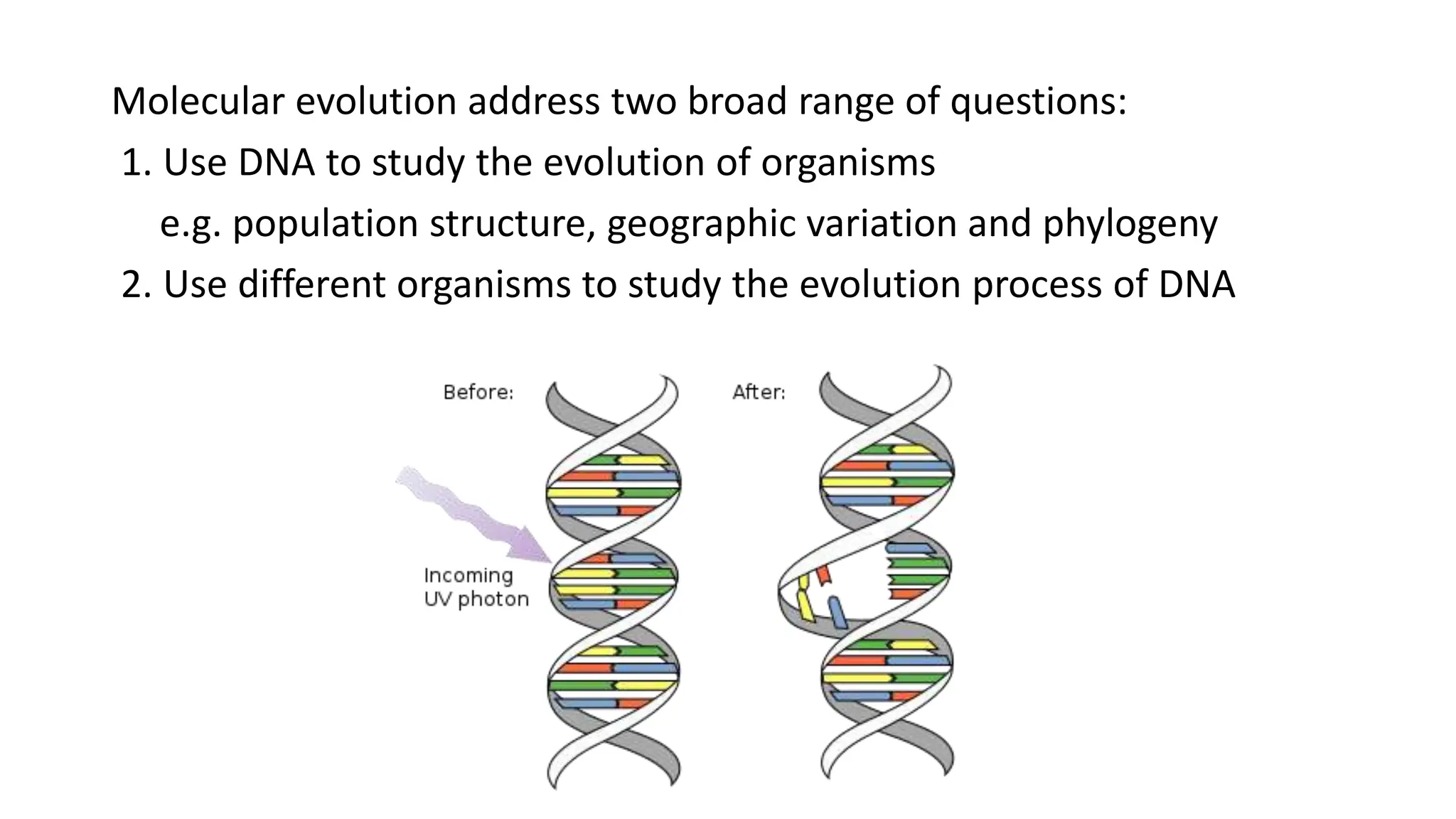 Molecular evolution address two broad range of questions:

1. Use DNA to study the evolution of organisms

e.g. population structure, geographic variation and phylogeny

2. Use different organisms to study the evolution process of DNA

Before:

After:

Incoming UV photon